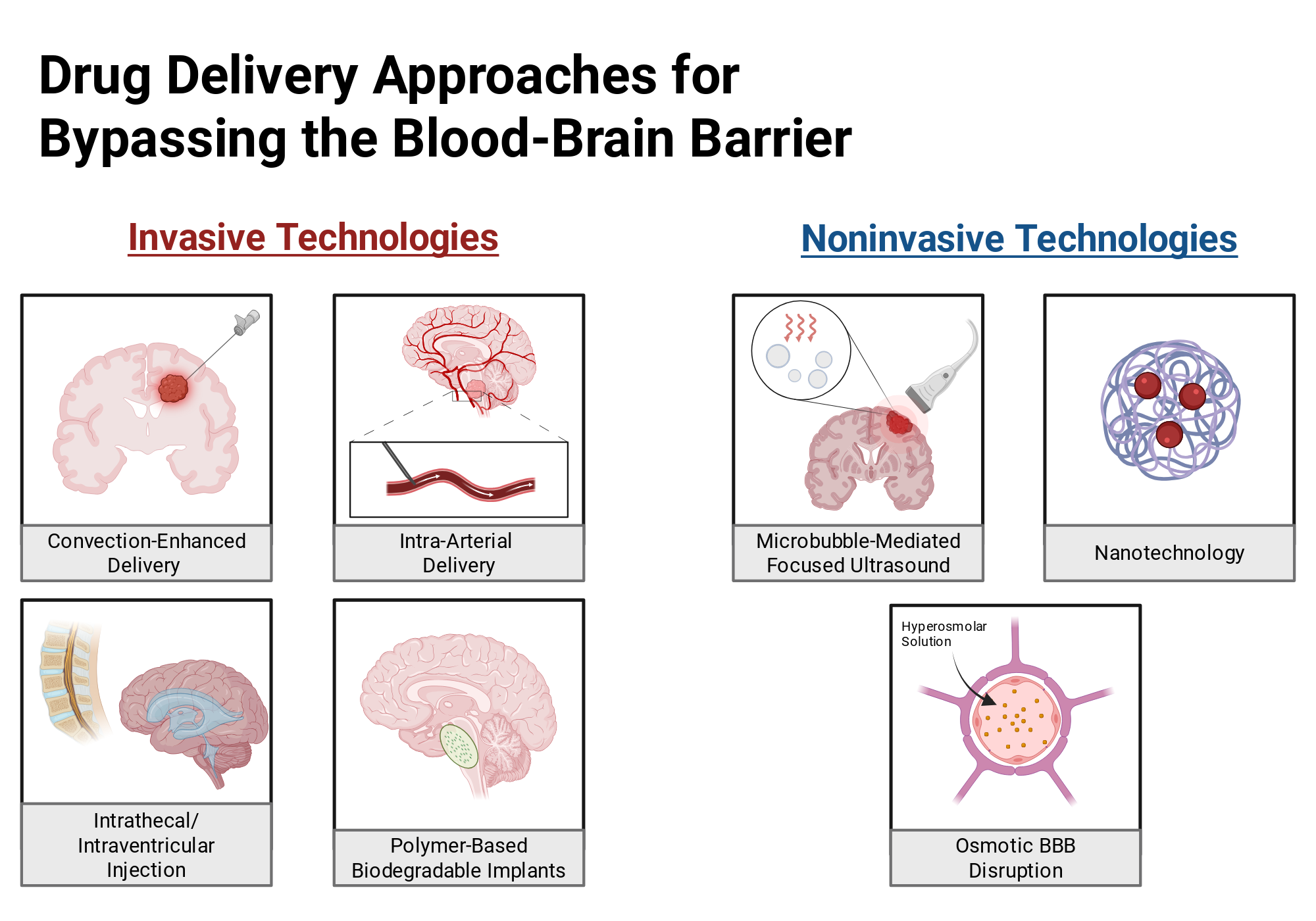 Drug Delivery Approaches for Bypassing the Blood-Brain Barrier

Invasive Technologies

Convection-Enhanced Delivery

Intra-Arterial Delivery

Intrathecal/ Intraventricular Injection

Polymer-Based Biodegradable Implants

Noninvasive Technologies

Microbubble-Mediated Focused Ultrasound

Nanotechnology

Hyperosmolar Solution

Osmotic BBB Disruption